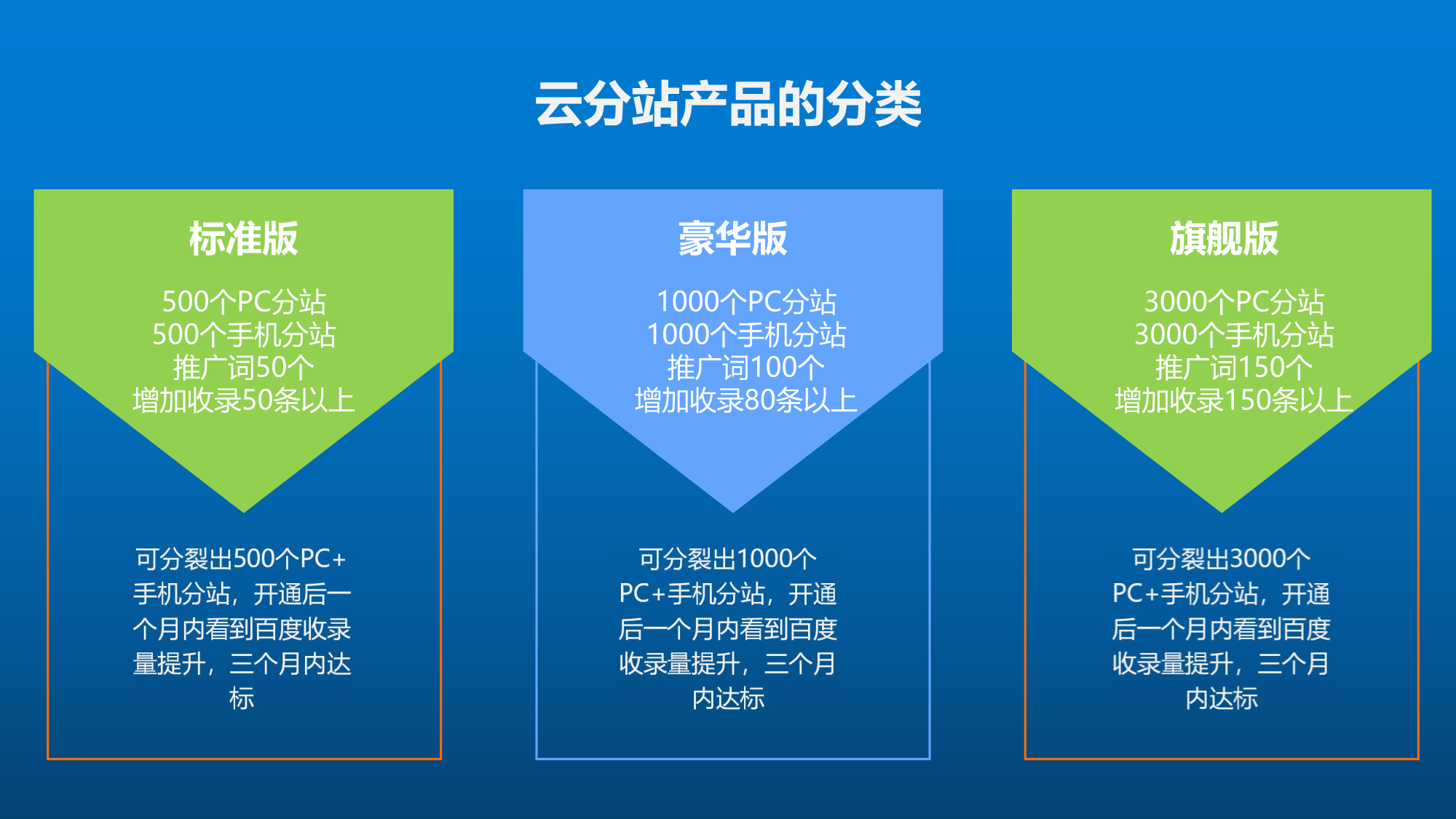 云分站产品的分类

标准版

500个PC分站
500个手机分站
推广词50个
增加收录50条以上

可分裂出500个PC+手机分站，开通后一个月内看到百度收录量提升，三个月内达标

豪华版

1000个PC分站
1000个手机分站
推广词100个
增加收录80条以上

可分裂出1000个PC+手机分站，开通后一个月内看到百度收录量提升，三个月内达标

旗舰版

3000个PC分站
3000个手机分站
推广词150个
增加收录150条以上

可分裂出3000个PC+手机分站，开通后一个月内看到百度收录量提升，三个月内达标